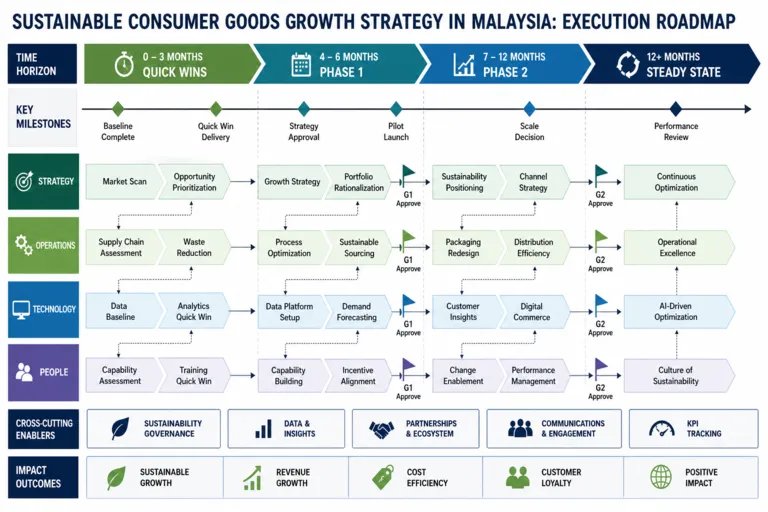 SUSTAINABLE CONSUMER GOODS GROWTH STRATEGY IN MALAYSIA: EXECUTION ROADMAP

TIME HORIZON

0 – 3 MONTHS QUICK WINS

4 – 6 MONTHS PHASE 1

7 – 12 MONTHS PHASE 2

12+ MONTHS STEADY STATE

KEY MILESTONES

Baseline Complete

Quick Win Delivery

Strategy Approval

Pilot Launch

Scale Decision

Performance Review

STRATEGY

Market Scan

Opportunity Prioritization

Growth Strategy

Portfolio Rationalization

G1 Approve

Sustainability Positioning

Channel Strategy

G2 Approve

Continuous Optimization

OPERATIONS

Supply Chain Assessment

Waste Reduction

Process Optimization

Sustainable Sourcing

G1 Approve

Packaging Redesign

Distribution Efficiency

G2 Approve

Operational Excellence

TECHNOLOGY

Data Baseline

Analytics Quick Win

Data Platform Setup

Demand Forecasting

G1 Approve

Customer Insights

Digital Commerce

G2 Approve

AI-Driven Optimization

PEOPLE

Capability Assessment

Training Quick Win

Capability Building

Incentive Alignment

G1 Approve

Change Enablement

Performance Management

G2 Approve

Culture of Sustainability

CROSS-CUTTING ENABLERS

SUSTAINABILITY GOVERNANCE

DATA & INSIGHTS

PARTNERSHIPS & ECOSYSTEM

COMMUNICATIONS & ENGAGEMENT

KPI TRACKING

IMPACT OUTCOMES

SUSTAINABLE GROWTH

REVENUE GROWTH

COST EFFICIENCY

CUSTOMER LOYALTY

POSITIVE IMPACT